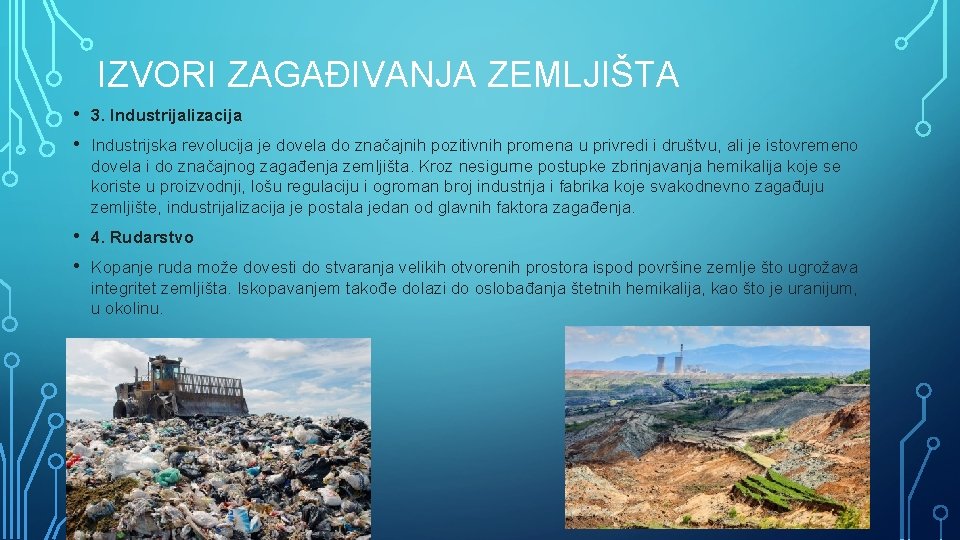 IZVORI ZAGAĐIVANJA ZEMLJIŠTA

• 3. Industrijalizacija

• Industrijska revolucija je dovela do značajnih pozitivnih promena u privredi i društvu, ali je istovremeno dovela i do značajnog zagađenja zemljišta. Kroz nesigurne postupke zbrinjavanja hemikalija koje se koriste u proizvodnji, lošu regulaciju i ogroman broj industrija i fabrika koje svakodnevno zagađuju zemljište, industrijalizacija je postala jedan od glavnih faktora zagađenja.

• 4. Rudarstvo

• Kopanje ruda može dovesti do stvaranja velikih otvorenih prostora ispod površine zemlje što ugrožava integritet zemljišta. Iskopavanjem takođe dolazi do oslobađanja štetnih hemikalija, kao što je uranijum, u okolinu.